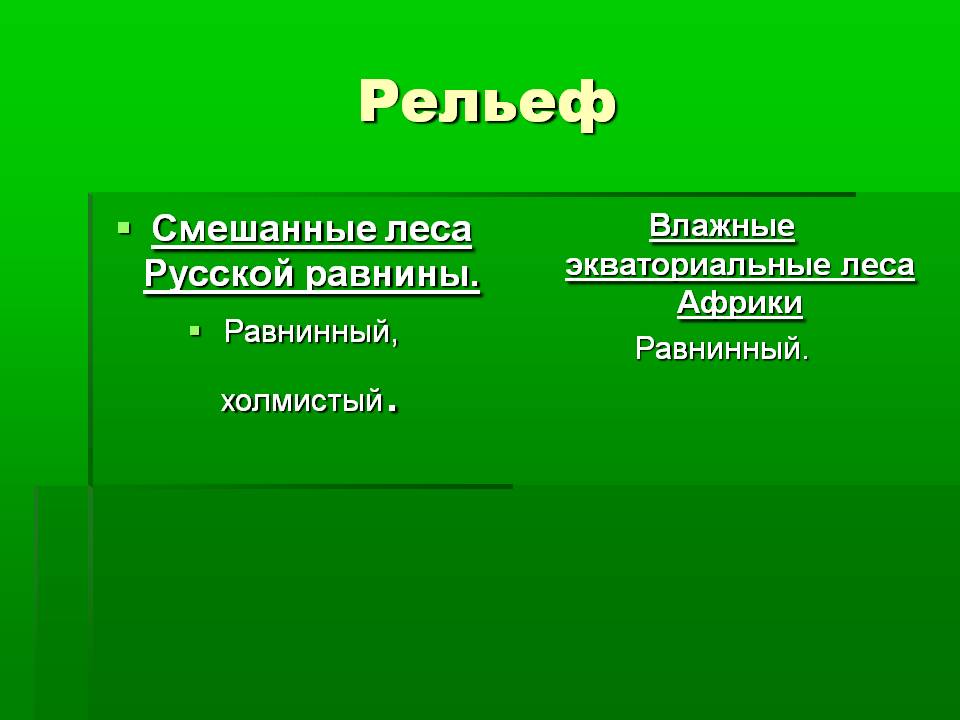 Рельеф

Смешанные леса Русской равнины.

Равнинный,

холмистый.

Влажные экваториальные леса Африки

Равнинный.